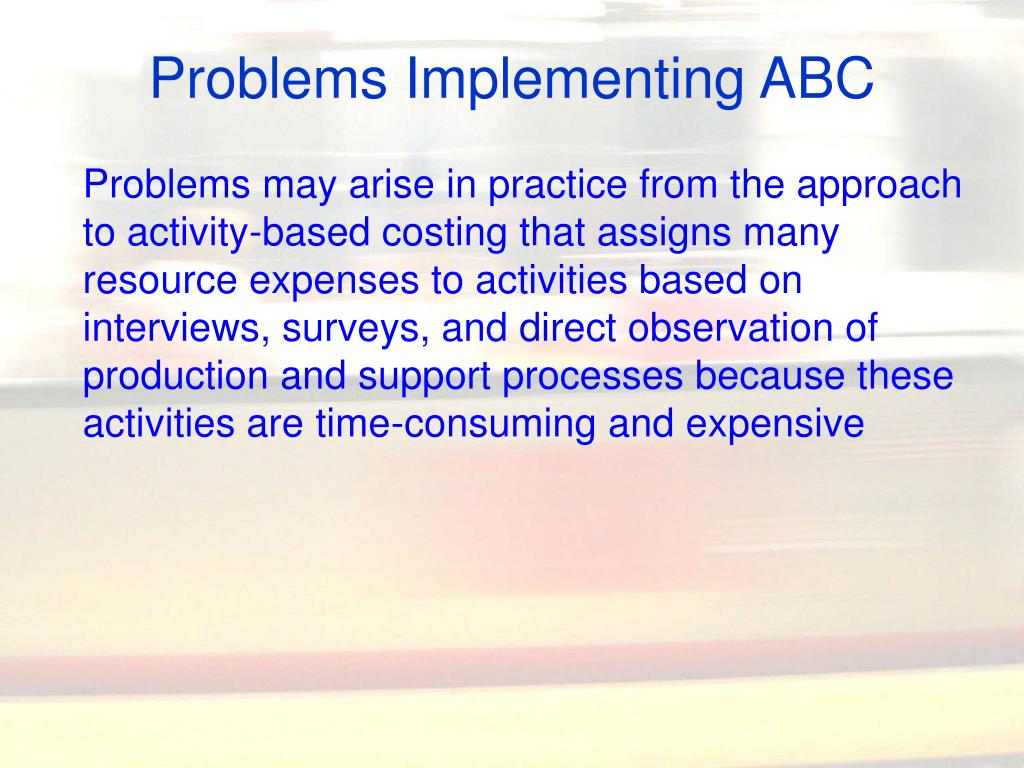 Problems Implementing ABC

Problems may arise in practice from the approach to activity-based costing that assigns many resource expenses to activities based on interviews, surveys, and direct observation of production and support processes because these activities are time-consuming and expensive